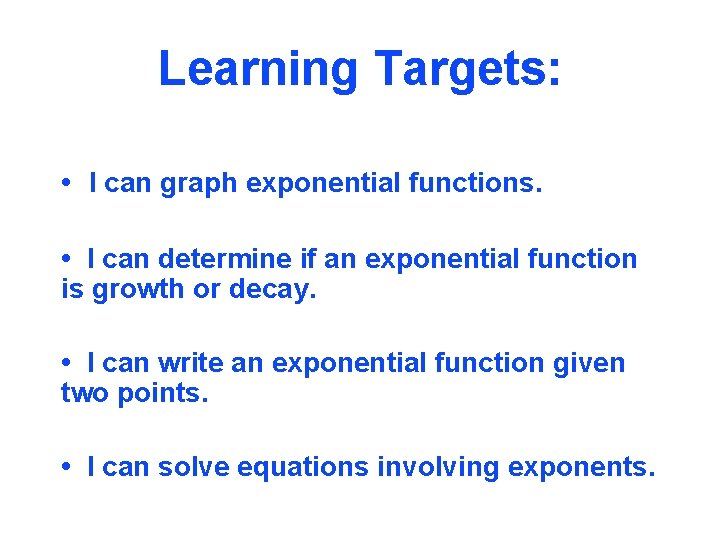 Learning Targets:

• I can graph exponential functions.

• I can determine if an exponential function is growth or decay.

• I can write an exponential function given two points.

• I can solve equations involving exponents.